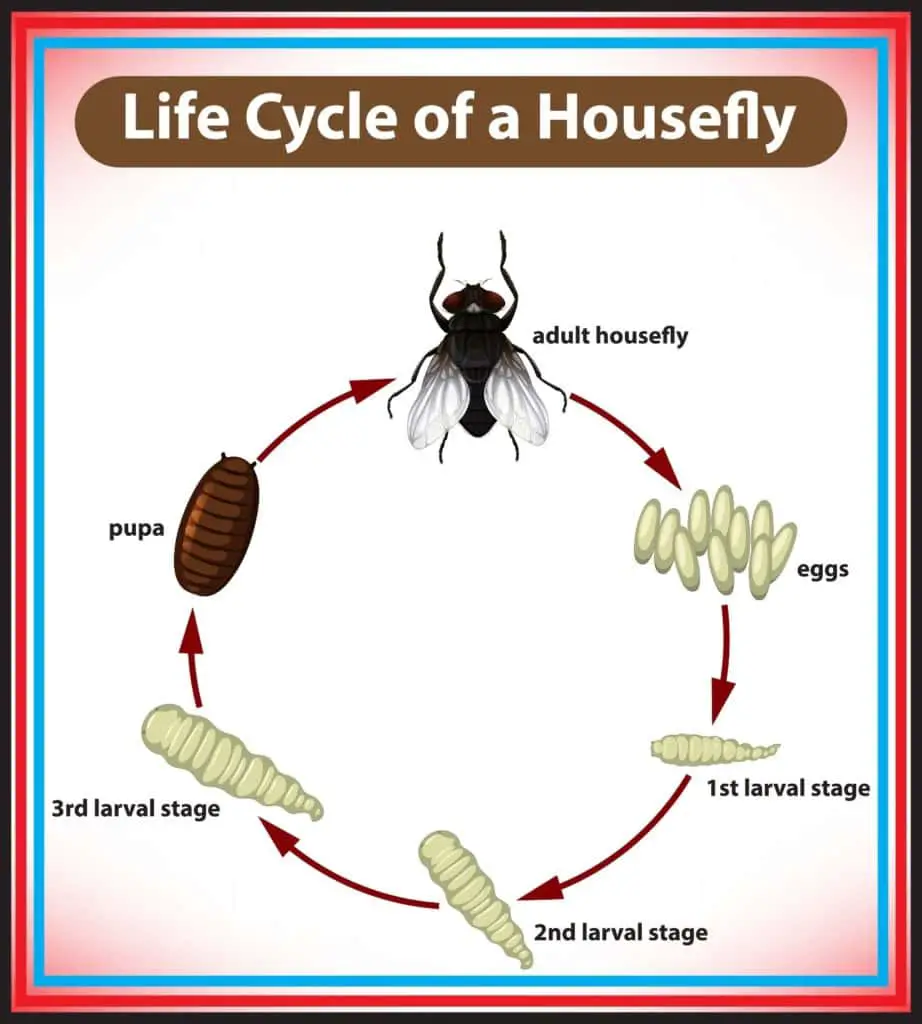 Life Cycle of a Housefly

adult housefly

eggs

1st larval stage

2nd larval stage

3rd larval stage

pupa